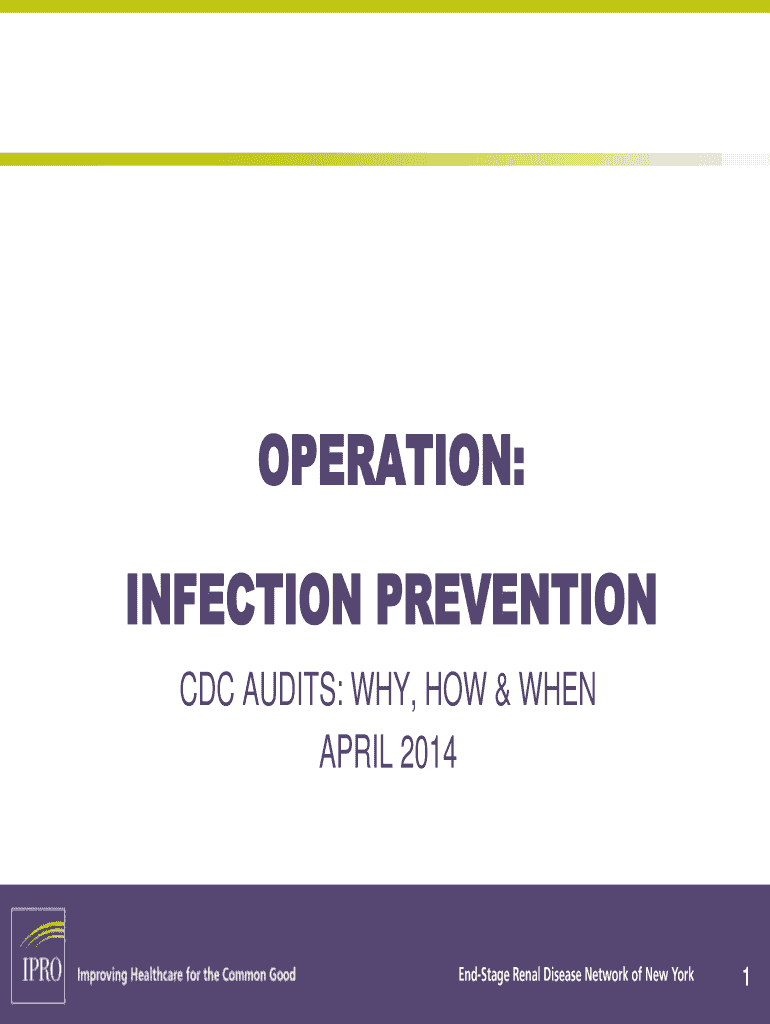 OPERATION:

INFECTION PREVENTION

CDC AUDITS: WHY, HOW & WHEN
APRIL 2014

IPRO Improving Healthcare for the Common Good

End-Stage Renal Disease Network of New York

1